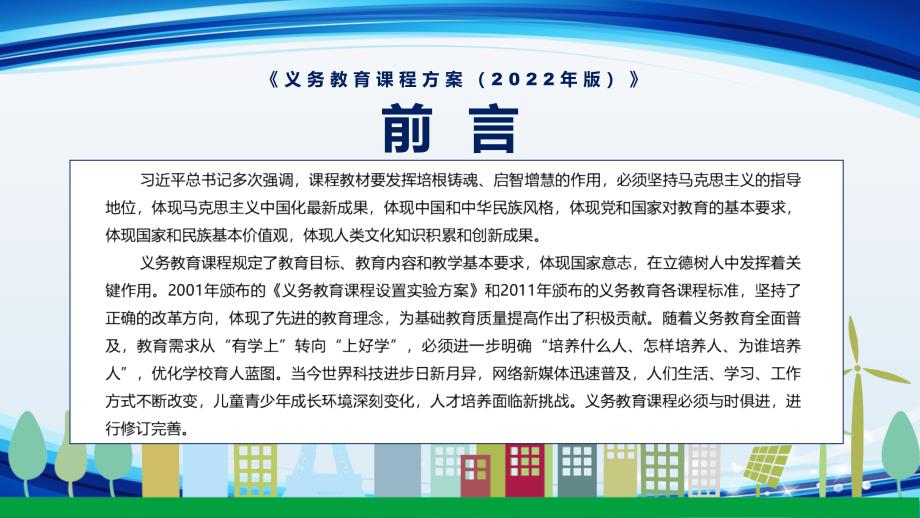 《义务教育课程方案（2022年版）》

前言

习近平总书记多次强调，课程教材要发挥培根铸魂、启智增慧的作用，必须坚持马克思主义的指导地位，体现马克思主义中国化最新成果，体现中国和中华民族风格，体现党和国家对教育的基本要求，体现国家和民族基本价值观，体现人类文化知识积累和创新成果。

义务教育课程规定了教育目标、教育内容和教学基本要求，体现国家意志，在立德树人中发挥着关键作用。2001年颁布的《义务教育课程设置实验方案》和2011年颁布的义务教育各课程标准，坚持了正确的改革方向，体现了先进的教育理念，为基础教育质量提高作出了积极贡献。随着义务教育全面普及，教育需求从“有学上”转向“上好学”，必须进一步明确“培养什么人、怎样培养人、为谁培养人”，优化学校育人蓝图。当今世界科技进步日新月异，网络新媒体迅速普及，人们生活、学习、工作方式不断改变，儿童青少年成长环境深刻变化，人才培养面临新挑战。义务教育课程必须与时俱进，进行修订完善。